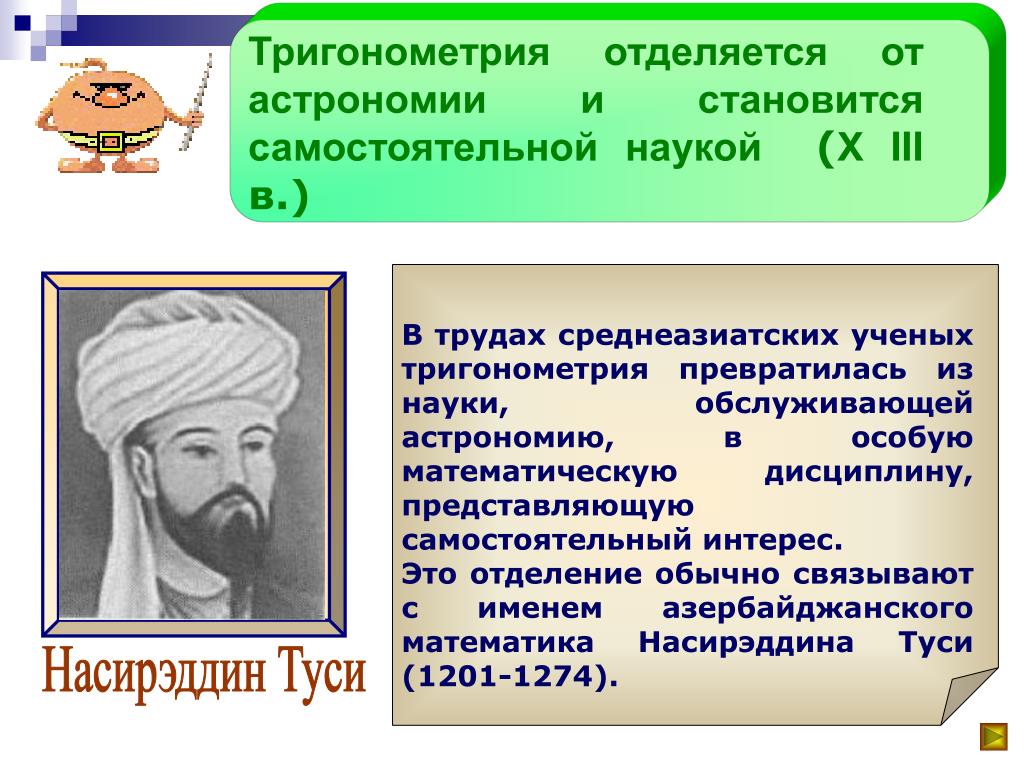 Тригонометрия отделяется от астрономии и становится самостоятельной наукой (X III в.)

Насирэддин Туси

В трудах среднеазиатских ученых тригонометрия превратилась из науки, обслуживающей астрономию, в особую математическую дисциплину, представляющую самостоятельный интерес.
Это отделение обычно связывают с именем азербайджанского математика Насирэддина Туси (1201-1274).